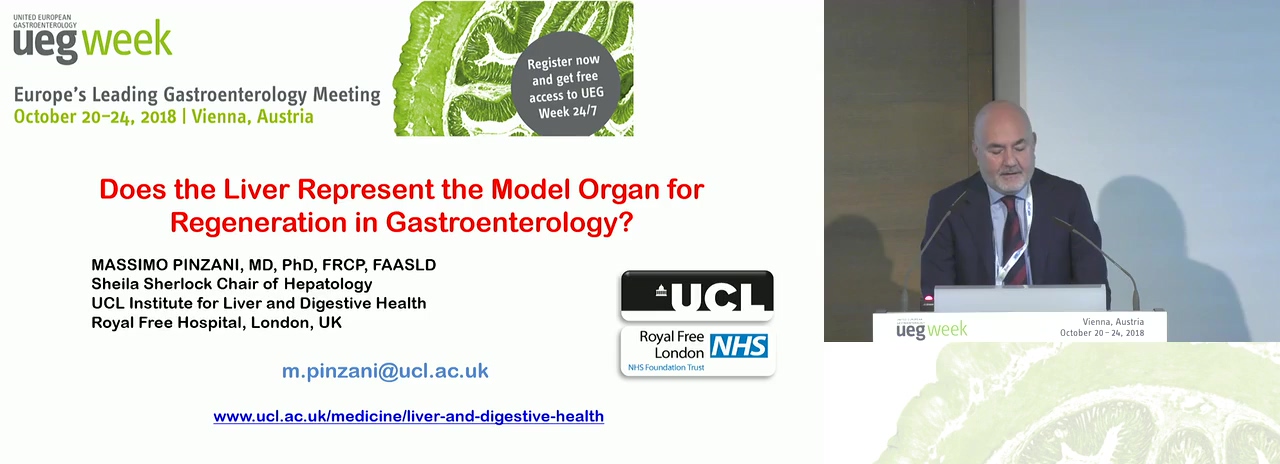 UNITED EUROPEAN GASTROENTEROLOGY
ueg week

Europe's Leading Gastroenterology Meeting
October 20–24, 2018 | Vienna, Austria

Register now and get free access to UEG Week 24/7

Does the Liver Represent the Model Organ for Regeneration in Gastroenterology?

MASSIMO PINZANI, MD, PhD, FRCP, FAASLD
Sheila Sherlock Chair of Hepatology
UCL Institute for Liver and Digestive Health
Royal Free Hospital, London, UK

UCL

Royal Free London NHS
NHS Foundation Trust

m.pinzani@ucl.ac.uk

www.ucl.ac.uk/medicine/liver-and-digestive-health

ueg week
Vienna, Austria
October 20 – 24, 2018